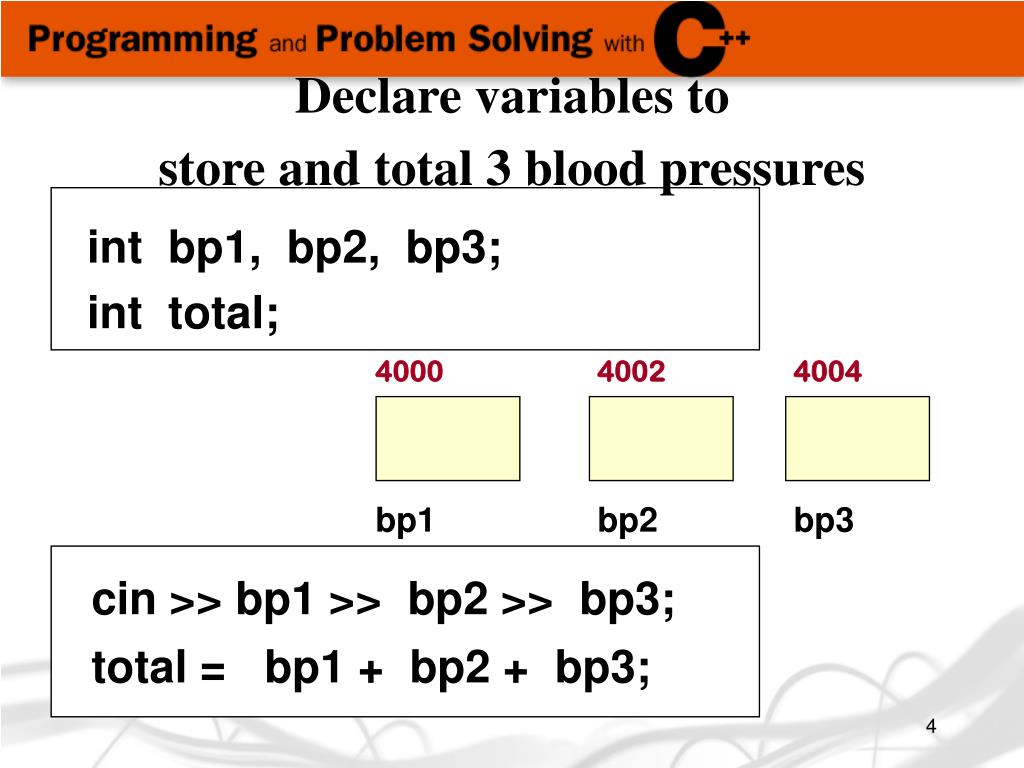 Programming and Problem Solving with C++

Declare variables to
store and total 3 blood pressures

int bp1, bp2, bp3;
int total;

4000 4002 4004

bp1 bp2 bp3

cin >> bp1 >> bp2 >> bp3;
total = bp1 + bp2 + bp3;

4